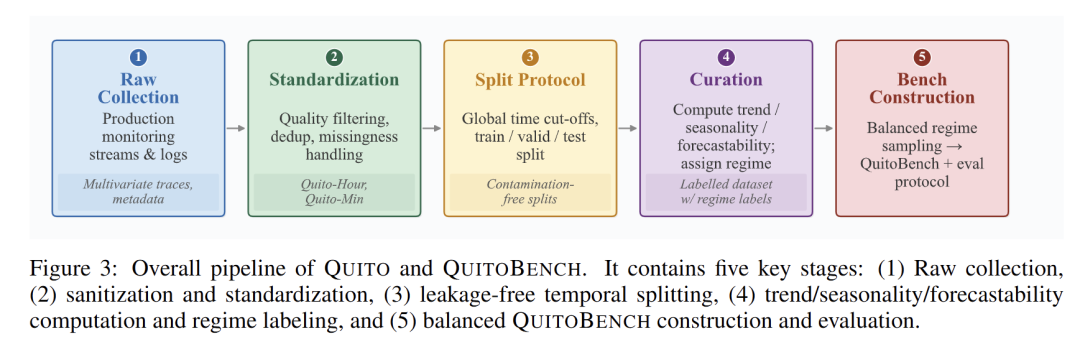 1
Raw Collection
Production monitoring streams & logs
Multivariate traces, metadata

2
Standardization
Quality filtering, dedup, missingness handling
Quito-Hour, Quito-Min

3
Split Protocol
Global time cut-offs, train / valid / test split
Contamination-free splits

4
Curation
Compute trend / seasonality / forecastability; assign regime
Labelled dataset w/ regime labels

5
Bench Construction
Balanced regime sampling → QuitoBench + eval protocol

Figure 3: Overall pipeline of QUITO and QUITOBENCH. It contains five key stages: (1) Raw collection, (2) sanitization and standardization, (3) leakage-free temporal splitting, (4) trend/seasonality/forecastability computation and regime labeling, and (5) balanced QUITOBENCH construction and evaluation.